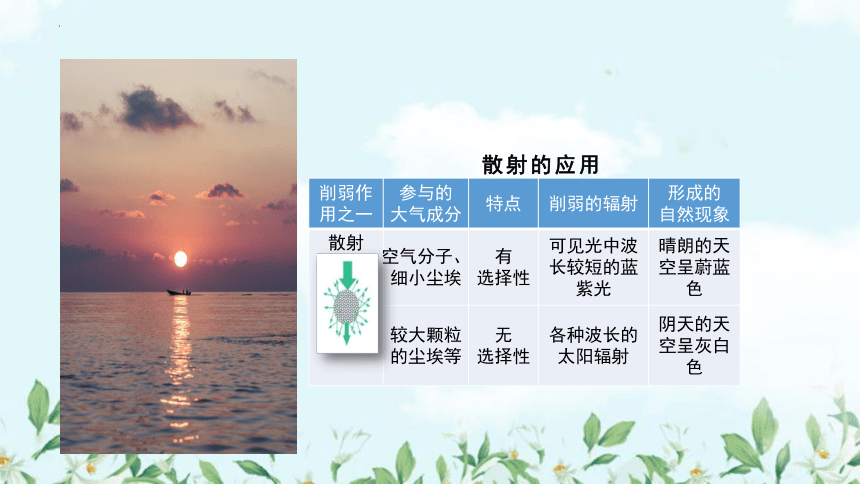 散射的应用

| 削弱作用之一 | 参与的大气成分 | 特点 | 削弱的辐射 | 形成的自然现象 |
|---|---|---|---|---|
| 散射 | 空气分子、细小尘埃 | 有选择性 | 可见光中波长较短的蓝紫光 | 晴朗的天空呈蔚蓝色 |
| | 较大颗粒的尘埃等 | 无选择性 | 各种波长的太阳辐射 | 阴天的天空呈灰白色 |